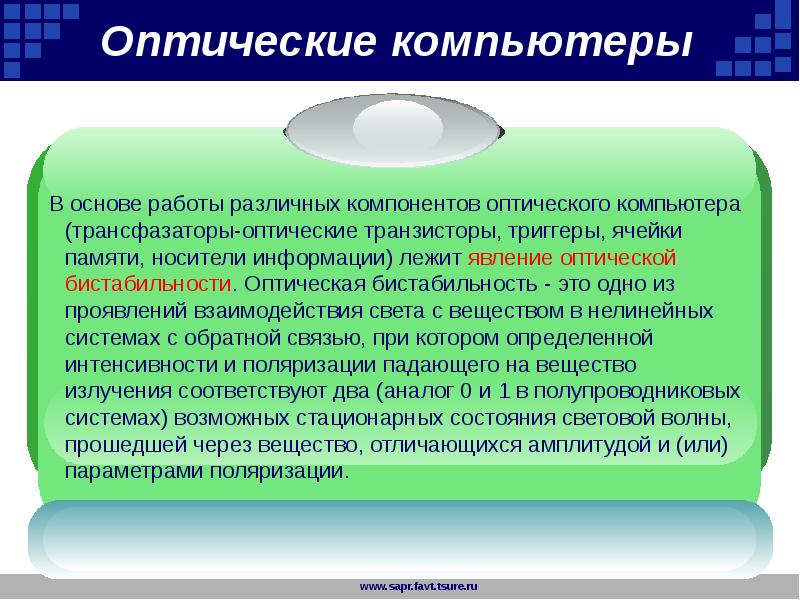 Оптические компьютеры

В основе работы различных компонентов оптического компьютера (трансфазаторы-оптические транзисторы, триггеры, ячейки памяти, носители информации) лежит явление оптической бистабильности. Оптическая бистабильность - это одно из проявлений взаимодействия света с веществом в нелинейных системах с обратной связью, при котором определенной интенсивности и поляризации падающего на вещество излучения соответствуют два (аналог 0 и 1 в полупроводниковых системах) возможных стационарных состояния световой волны, прошедшей через вещество, отличающихся амплитудой и (или) параметрами поляризации.

www.sapr.favt.tsure.ru